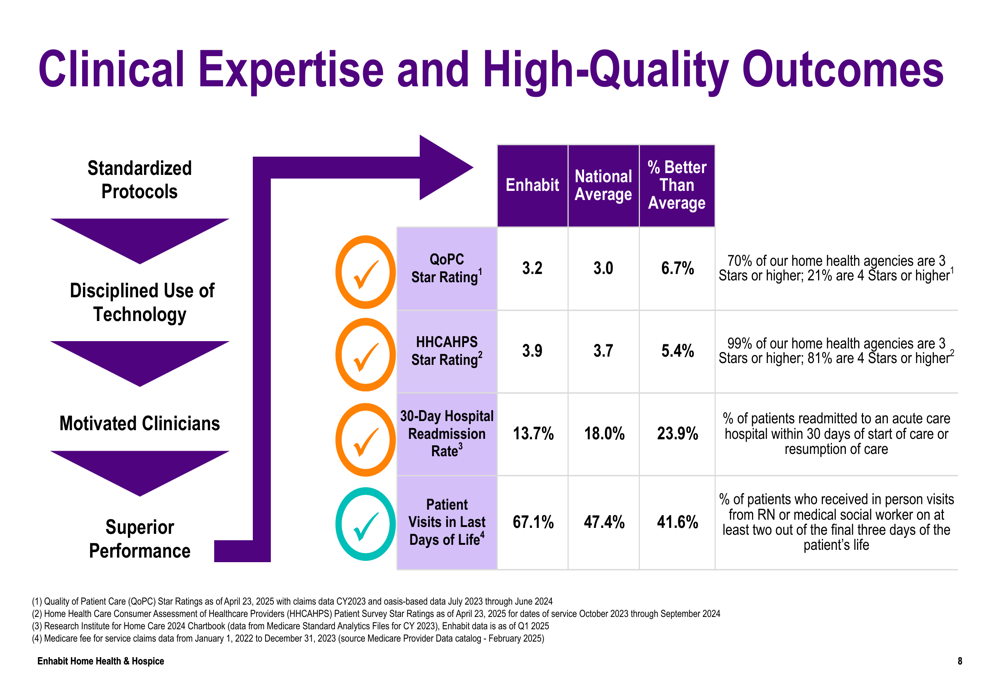 Clinical Expertise and High-Quality Outcomes

Standardized Protocols

Disciplined Use of Technology

Motivated Clinicians

Superior Performance

| | Enhabit | National Average | % Better Than Average | |
|---|---|---|---|---|
| QoPC Star Rating$^1$ | 3.2 | 3.0 | 6.7% | 70% of our home health agencies are 3 Stars or higher; 21% are 4 Stars or higher$^1$ |
| HHCAHPS Star Rating$^2$ | 3.9 | 3.7 | 5.4% | 99% of our home health agencies are 3 Stars or higher; 81% are 4 Stars or higher$^2$ |
| 30-Day Hospital Readmission Rate$^3$ | 13.7% | 18.0% | 23.9% | % of patients readmitted to an acute care hospital within 30 days of start of care or resumption of care |
| Patient Visits in Last Days of Life$^4$ | 67.1% | 47.4% | 41.6% | % of patients who received in person visits from RN or medical social worker on at least two out of the final three days of the patient's life |

(1) Quality of Patient Care (QoPC) Star Ratings as of April 23, 2025 with claims data CY2023 and oasis-based data July 2023 through June 2024
(2) Home Health Care Consumer Assessment of Healthcare Providers (HHCAHPS) Patient Survey Star Ratings as of April 23, 2025 for dates of service October 2023 through September 2024
(3) Research Institute for Home Care 2024 Chartbook (data from Medicare Standard Analytics Files for CY 2023), Enhabit data is as of Q1 2025
(4) Medicare fee for service claims data from January 1, 2022 to December 31, 2023 (source Medicare Provider Data catalog - February 2025)

Enhabit Home Health & Hospice

8